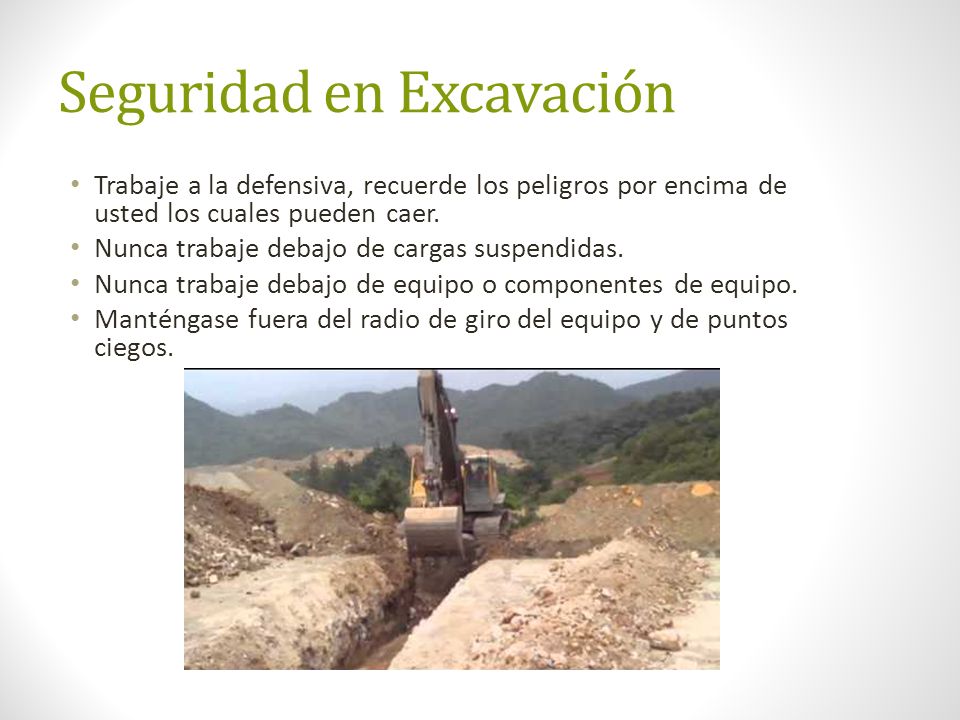 Seguridad en Excavación

• Trabaje a la defensiva, recuerde los peligros por encima de usted los cuales pueden caer.
• Nunca trabaje debajo de cargas suspendidas.
• Nunca trabaje debajo de equipo o componentes de equipo.
• Manténgase fuera del radio de giro del equipo y de puntos ciegos.